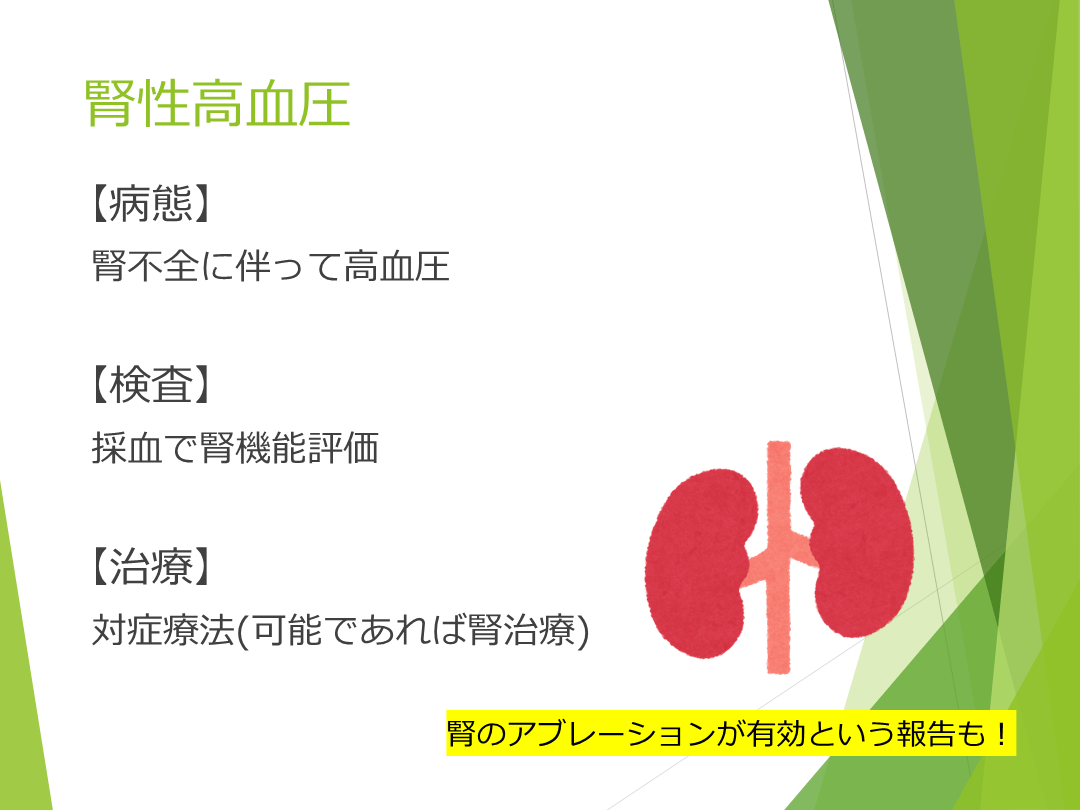 腎性高血圧

【病態】
腎不全に伴って高血圧

【検査】
採血で腎機能評価

【治療】
対症療法(可能であれば腎治療)

腎のアブレーションが有効という報告も！